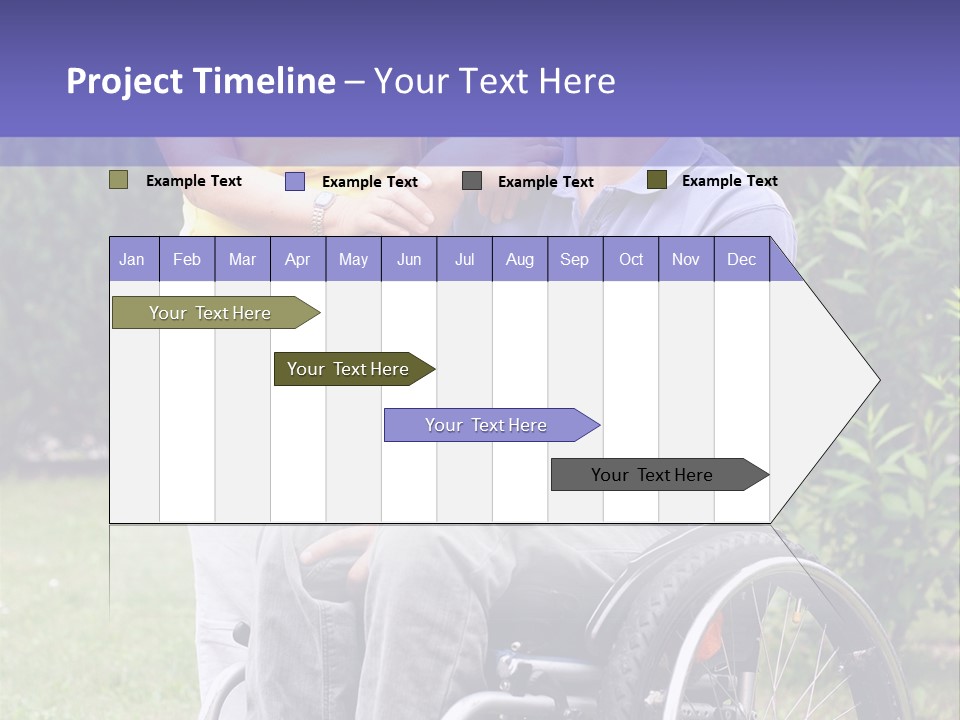 Project Timeline – Your Text Here

Example Text Example Text Example Text Example Text

| Jan | Feb | Mar | Apr | May | Jun | Jul | Aug | Sep | Oct | Nov | Dec |
|---|---|---|---|---|---|---|---|---|---|---|---|

Your Text Here

Your Text Here

Your Text Here

Your Text Here